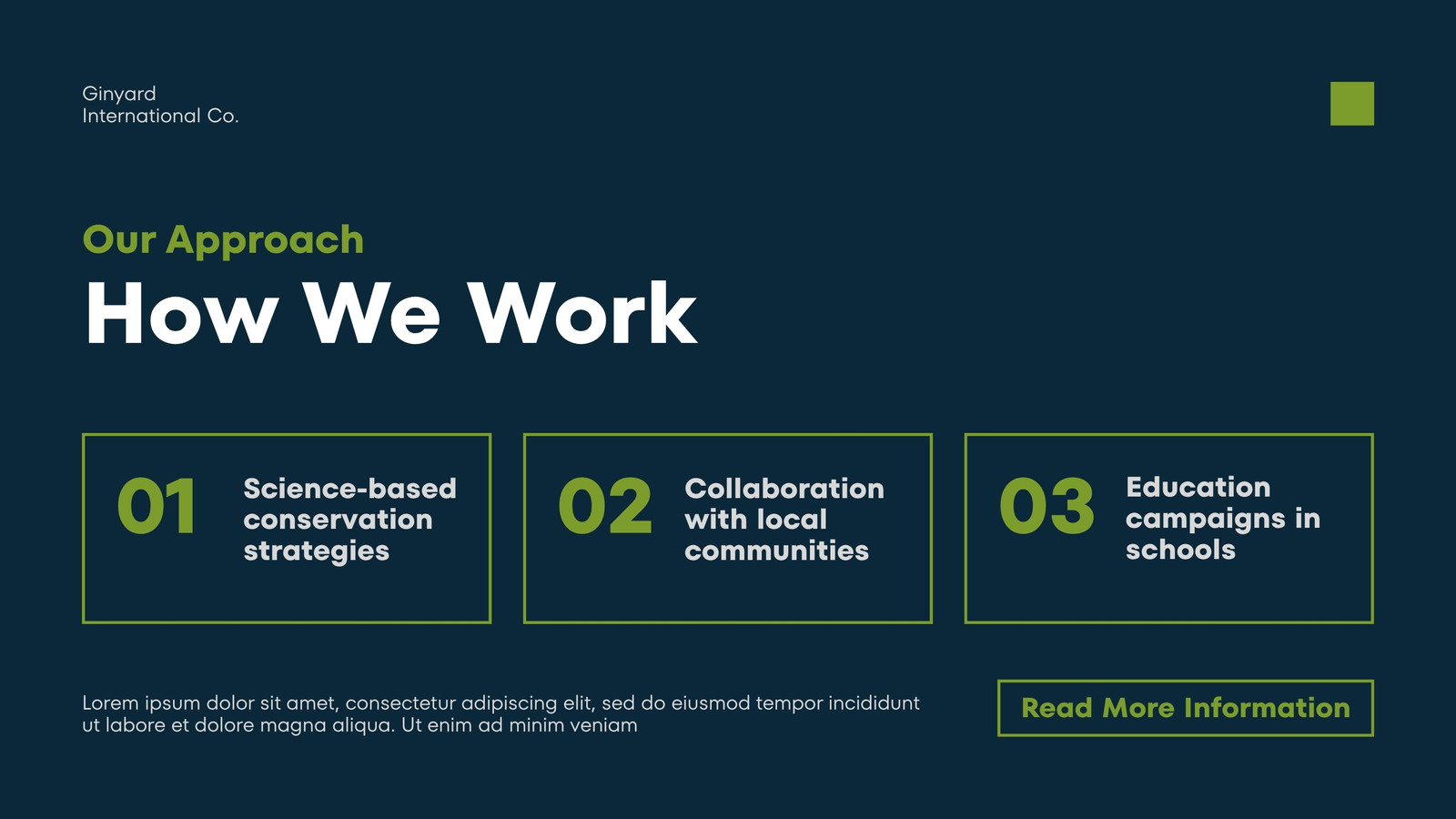 Ginyard
International Co.

Our Approach

How We Work

01 Science-based conservation strategies

02 Collaboration with local communities

03 Education campaigns in schools

Lorem ipsum dolor sit amet, consectetur adipiscing elit, sed do eiusmod tempor incididunt ut labore et dolore magna aliqua. Ut enim ad minim veniam

Read More Information